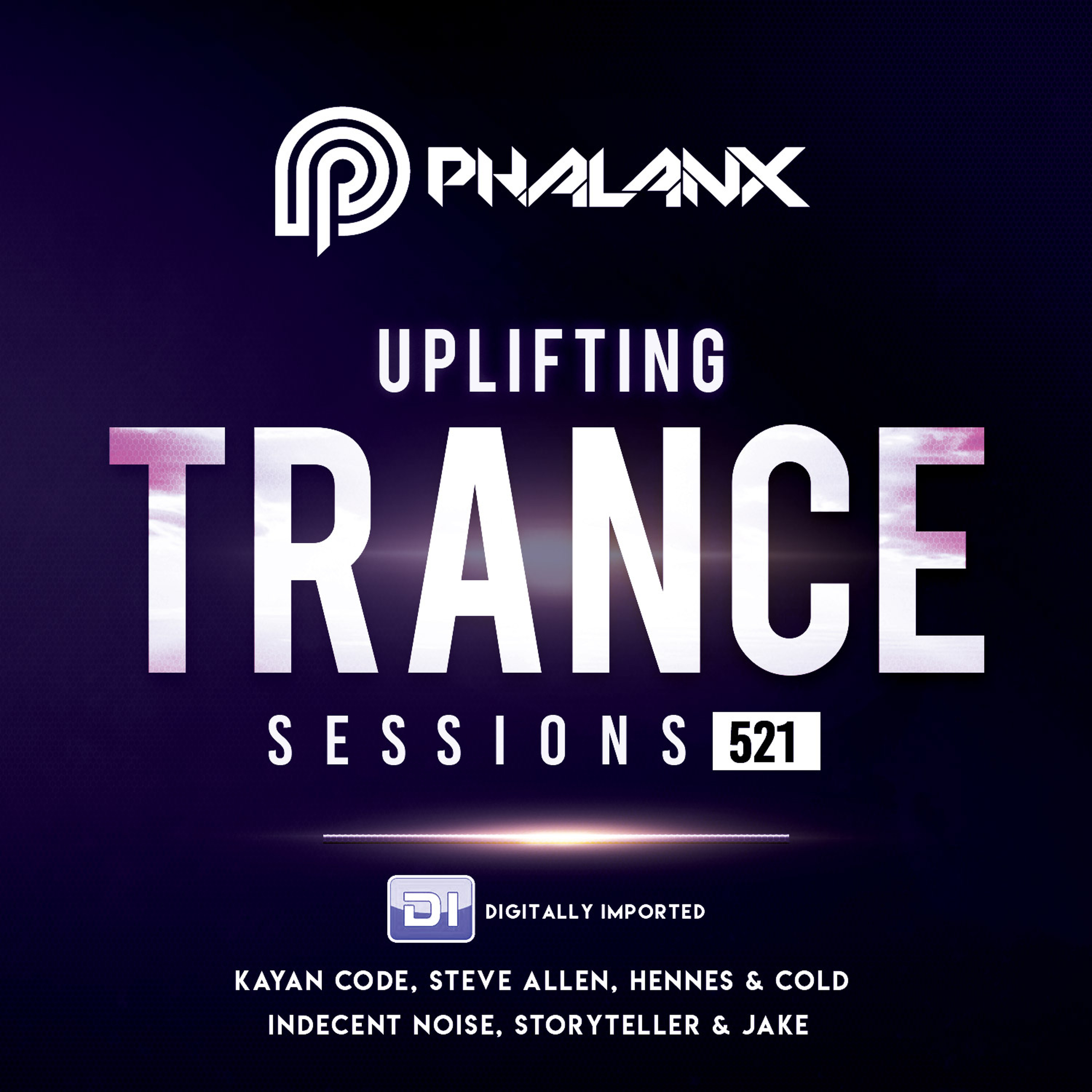 PHALANX

UPLIFTING
TRANCE
SESSIONS 521

DI DIGITALLY IMPORTED

KAYAN CODE, STEVE ALLEN, HENNES & COLD
INDECENT NOISE, STORYTELLER & JAKE